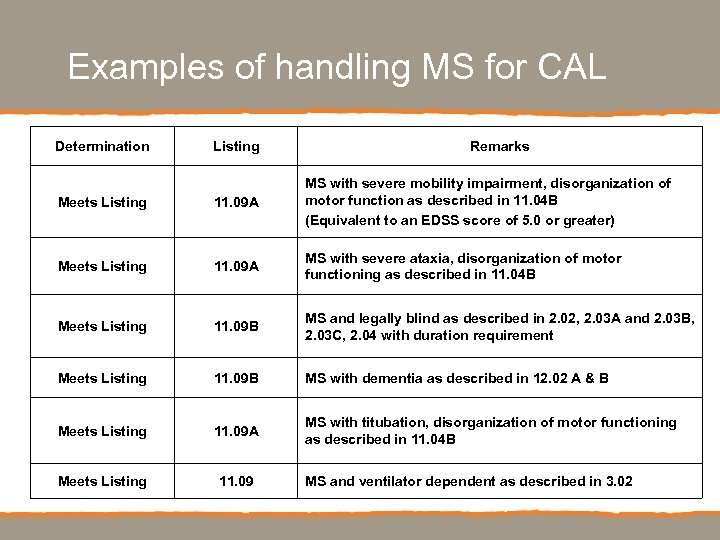 Examples of handling MS for CAL

| Determination | Listing | Remarks |
|---|---|---|
| Meets Listing | 11.09A | MS with severe mobility impairment, disorganization of motor function as described in 11.04B (Equivalent to an EDSS score of 5.0 or greater) |
| Meets Listing | 11.09A | MS with severe ataxia, disorganization of motor functioning as described in 11.04B |
| Meets Listing | 11.09B | MS and legally blind as described in 2.02, 2.03A and 2.03B, 2.03C, 2.04 with duration requirement |
| Meets Listing | 11.09B | MS with dementia as described in 12.02 A & B |
| Meets Listing | 11.09A | MS with titubation, disorganization of motor functioning as described in 11.04B |
| Meets Listing | 11.09 | MS and ventilator dependent as described in 3.02 |